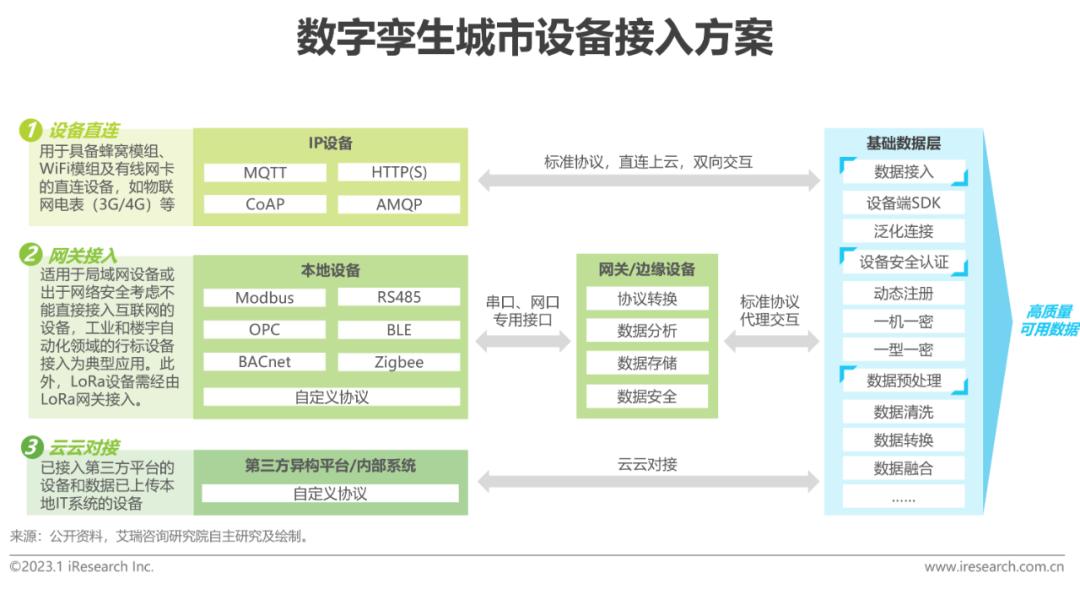 数字孪生城市设备接入方案

1 设备直连
用于具备蜂窝模组、WiFi模组及有线网卡的直连设备，如物联网电表（3G/4G）等

IP设备
MQTT
HTTP(S)
CoAP
AMQP

标准协议，直连上云，双向交互

2 网关接入
适用于局域网设备或出于网络安全考虑不能直接接入互联网的设备，工业和楼宇自动化领域的行标设备接入为典型应用。此外，LoRa设备需经由LoRa网关接入。

本地设备
Modbus
RS485
OPC
BLE
BACnet
Zigbee
自定义协议

串口、网口专用接口

网关/边缘设备
协议转换
数据分析
数据存储
数据安全

标准协议代理交互

3 云云对接
已接入第三方平台的设备和数据已上传本地IT系统的设备

第三方异构平台/内部系统
自定义协议

云云对接

基础数据层
数据接入
设备端SDK
泛化连接
设备安全认证
动态注册
一机一密
一型一密
数据预处理
数据清洗
数据转换
数据融合
……

高质量可用数据

来源：公开资料，艾瑞咨询研究院自主研究及绘制。

©2023.1 iResearch Inc.
www.iresearch.com.cn